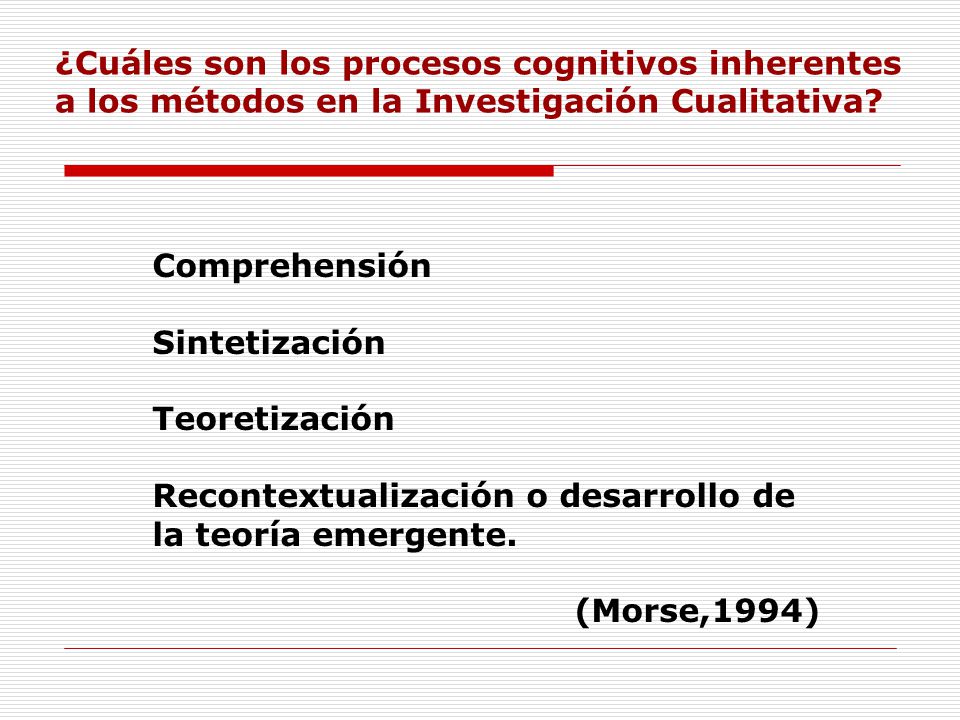 ¿Cuáles son los procesos cognitivos inherentes a los métodos en la Investigación Cualitativa?

Comprehensión

Sintetización

Teoretización

Recontextualización o desarrollo de la teoría emergente.

(Morse,1994)